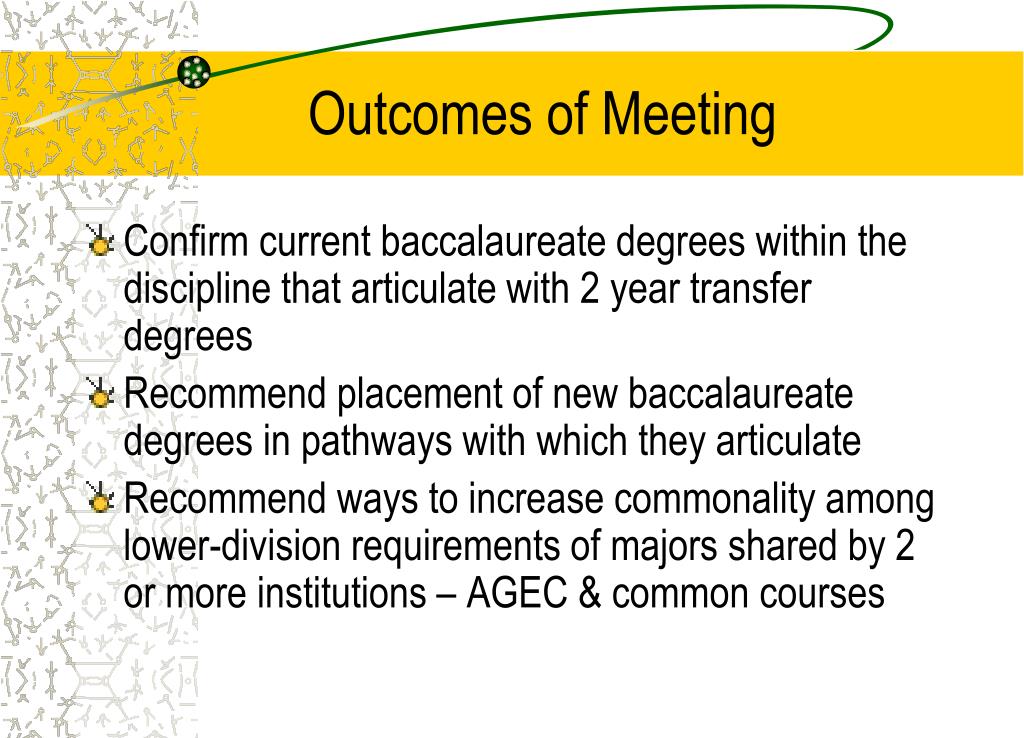 Outcomes of Meeting

Confirm current baccalaureate degrees within the discipline that articulate with 2 year transfer degrees

Recommend placement of new baccalaureate degrees in pathways with which they articulate

Recommend ways to increase commonality among lower-division requirements of majors shared by 2 or more institutions – AGEC & common courses